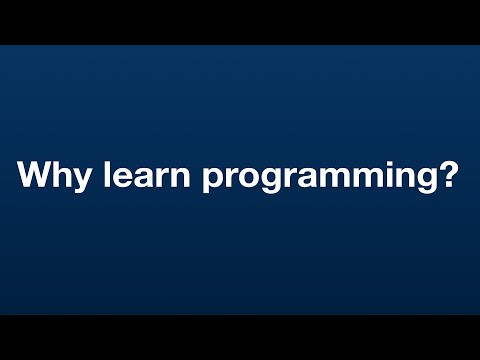 Why learn programming?